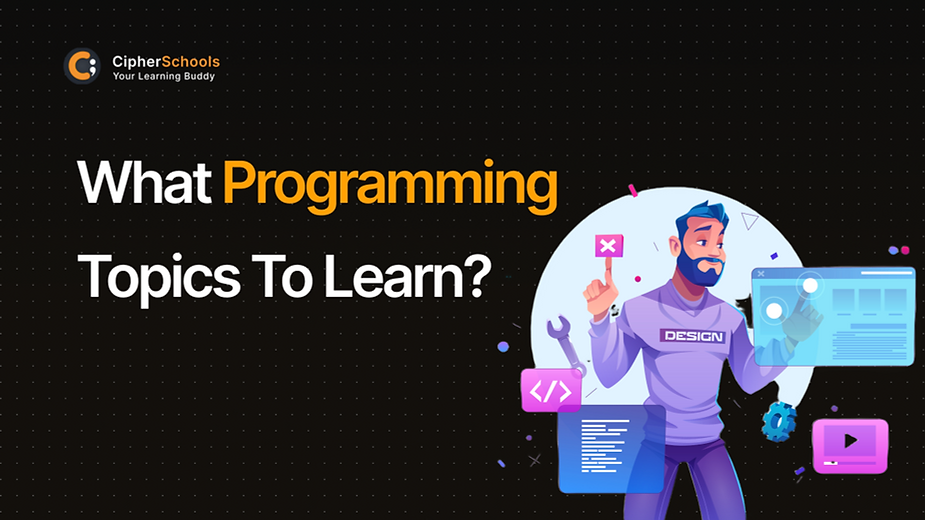 CipherSchools
Your Learning Buddy

What Programming Topics To Learn?

DESIGN

</>